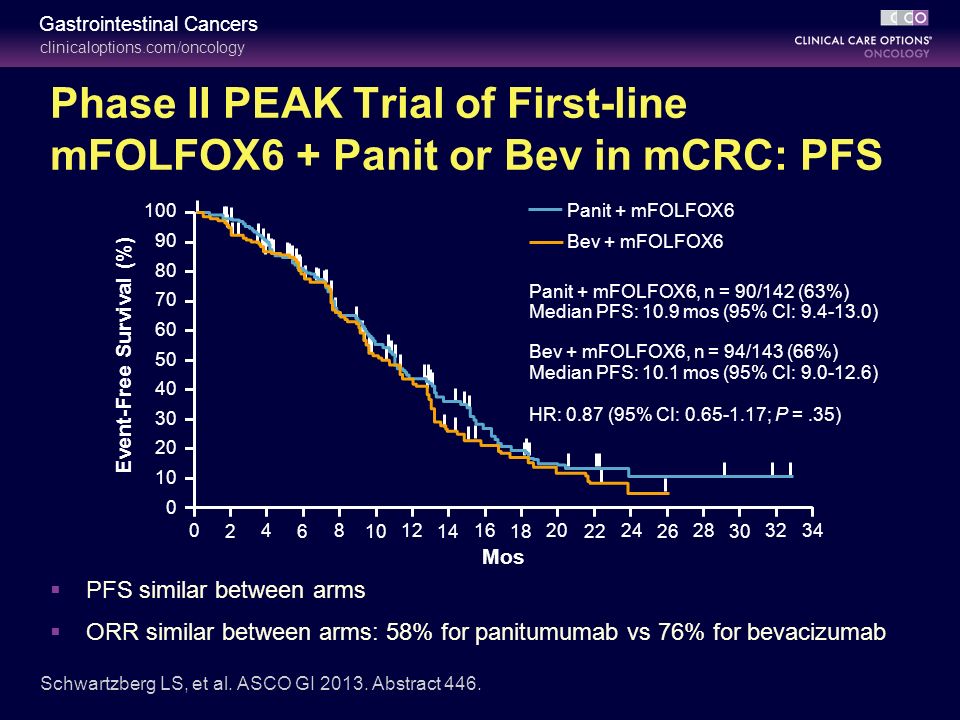 Gastrointestinal Cancers
clinicaloptions.com/oncology

CCO
CLINICAL CARE OPTIONS®
ONCOLOGY

Phase II PEAK Trial of First-line mFOLFOX6 + Panit or Bev in mCRC: PFS

Event-Free Survival (%)
100
90
80
70
60
50
40
30
20
10
0
0 2 4 6 8 10 12 14 16 18 20 22 24 26 28 30 32 34
Mos

Panit + mFOLFOX6
Bev + mFOLFOX6

Panit + mFOLFOX6, n = 90/142 (63%)
Median PFS: 10.9 mos (95% CI: 9.4-13.0)

Bev + mFOLFOX6, n = 94/143 (66%)
Median PFS: 10.1 mos (95% CI: 9.0-12.6)

HR: 0.87 (95% CI: 0.65-1.17; P = .35)

▪ PFS similar between arms
▪ ORR similar between arms: 58% for panitumumab vs 76% for bevacizumab

Schwartzberg LS, et al. ASCO GI 2013. Abstract 446.